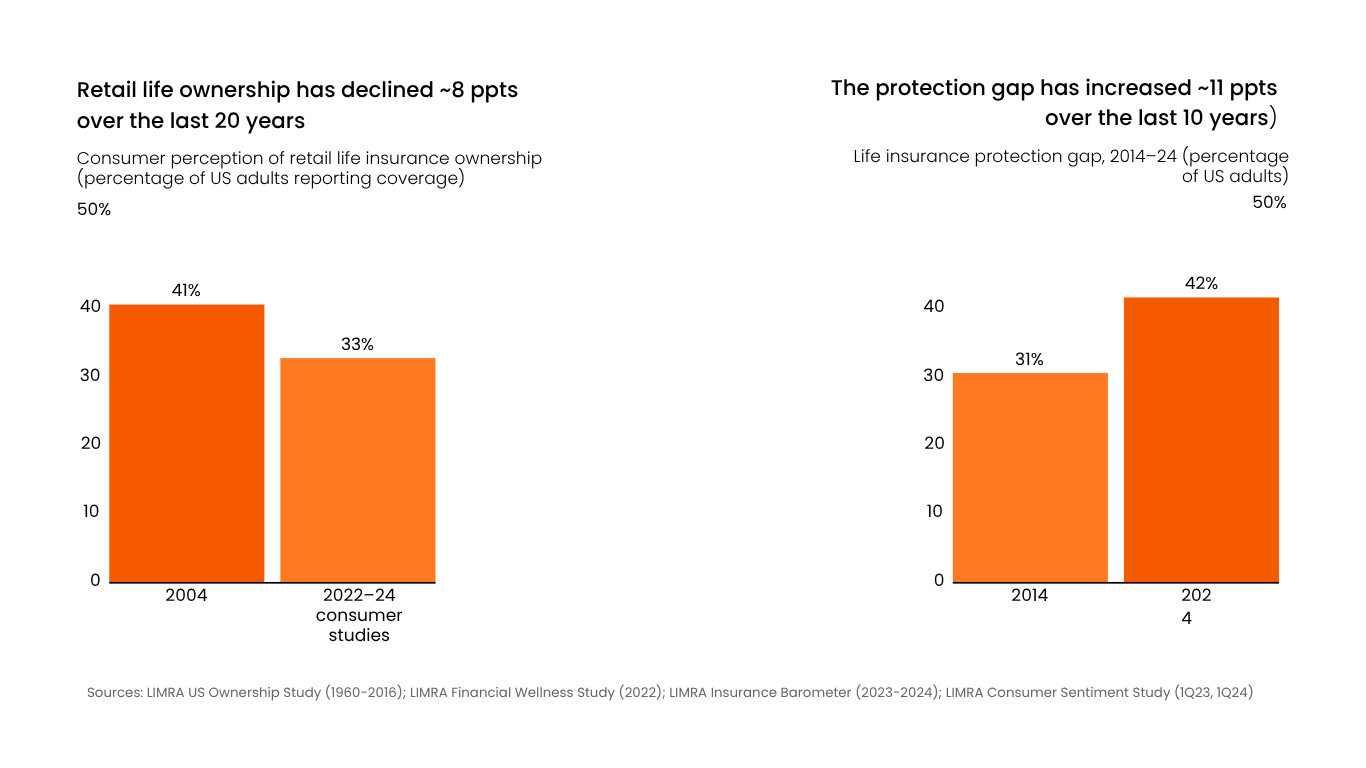 Retail life ownership has declined ~8 ppts over the last 20 years

Consumer perception of retail life insurance ownership (percentage of US adults reporting coverage)

50%

40
30
20
10
0

41%
33%

2004
2022–24 consumer studies

The protection gap has increased ~11 ppts over the last 10 years)

Life insurance protection gap, 2014–24 (percentage of US adults)

50%

40
30
20
10
0

31%
42%

2014
202
4

Sources: LIMRA US Ownership Study (1960-2016); LIMRA Financial Wellness Study (2022); LIMRA Insurance Barometer (2023-2024); LIMRA Consumer Sentiment Study (1Q23, 1Q24)